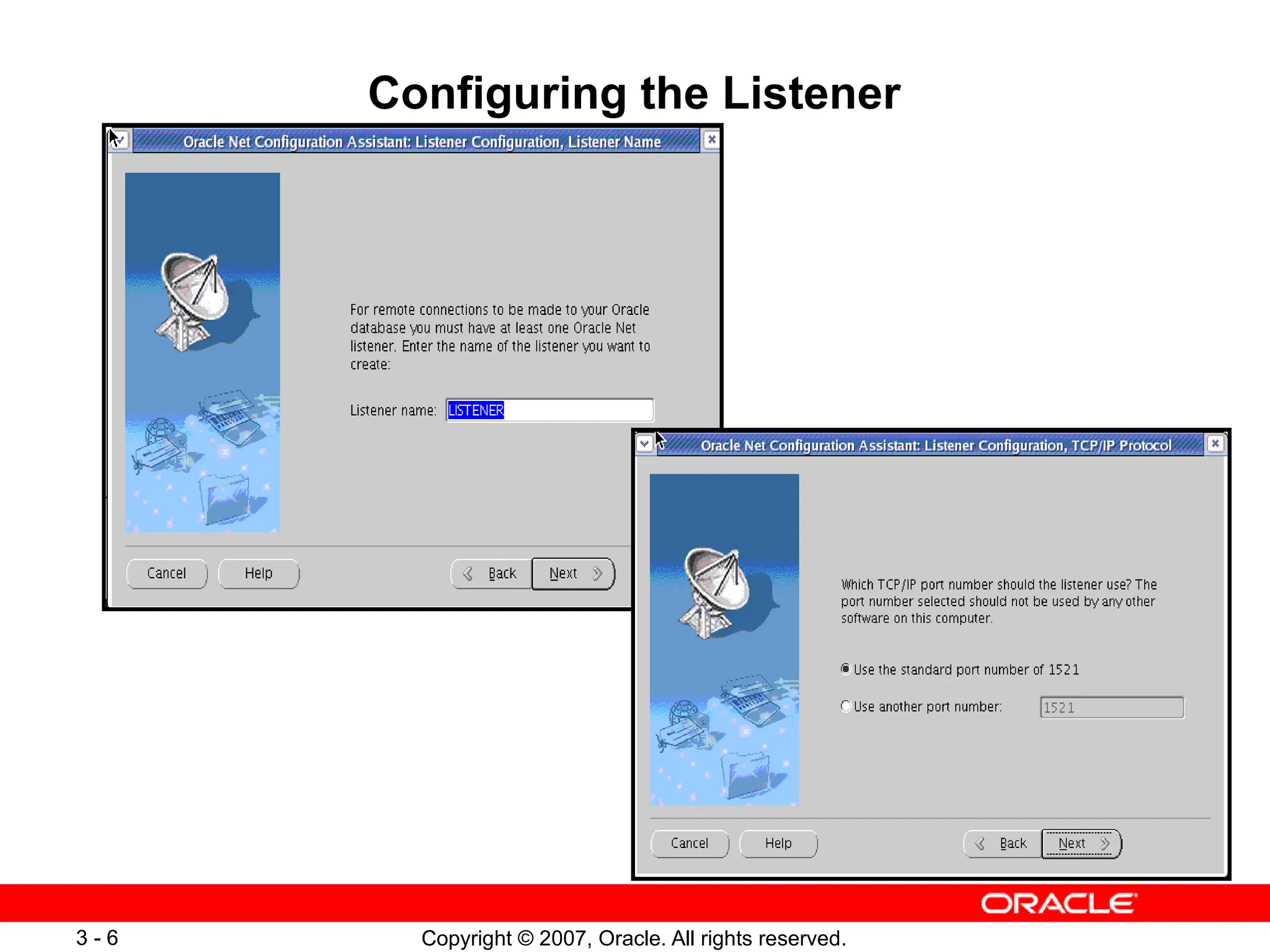 Configuring the Listener

Oracle Net Configuration Assistant: Listener Configuration, Listener Name

For remote connections to be made to your Oracle database you must have at least one Oracle Net listener. Enter the name of the listener you want to create:

Listener name: LISTENER

Cancel Help Back Next

Oracle Net Configuration Assistant: Listener Configuration, TCP/IP Protocol

Which TCP/IP port number should the listener use? The port number selected should not be used by any other software on this computer.

Use the standard port number of 1521

Use another port number: 1521

Cancel Help Back Next

ORACLE

3 - 6 Copyright © 2007, Oracle. All rights reserved.